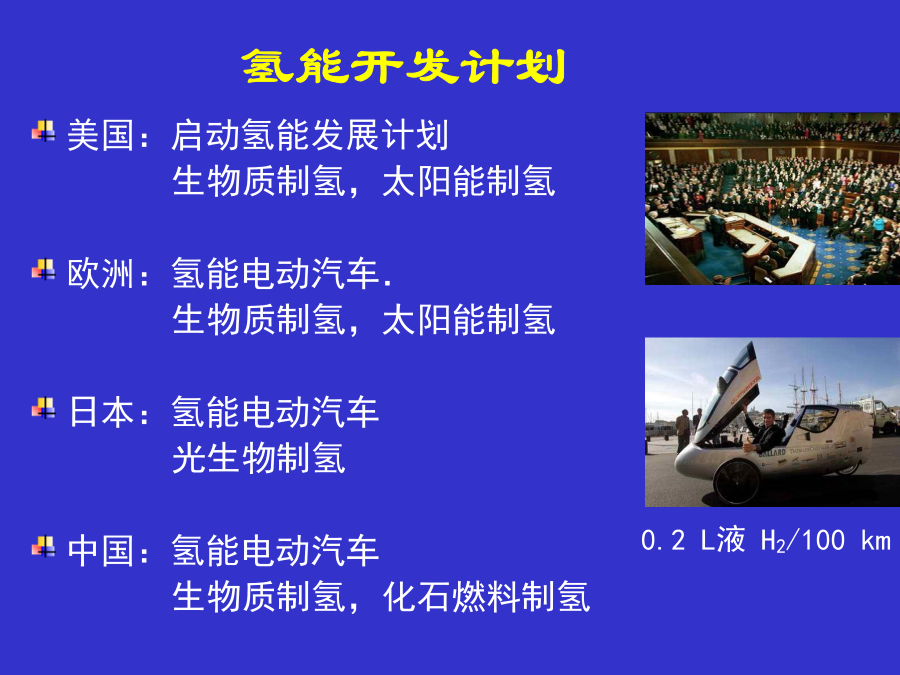 氢能开发计划

美国：启动氢能发展计划
生物质制氢，太阳能制氢

欧洲：氢能电动汽车.
生物质制氢，太阳能制氢

日本：氢能电动汽车
光生物制氢

中国：氢能电动汽车
生物质制氢，化石燃料制氢

BALLARD

0.2 L液 $H_2$/100 km